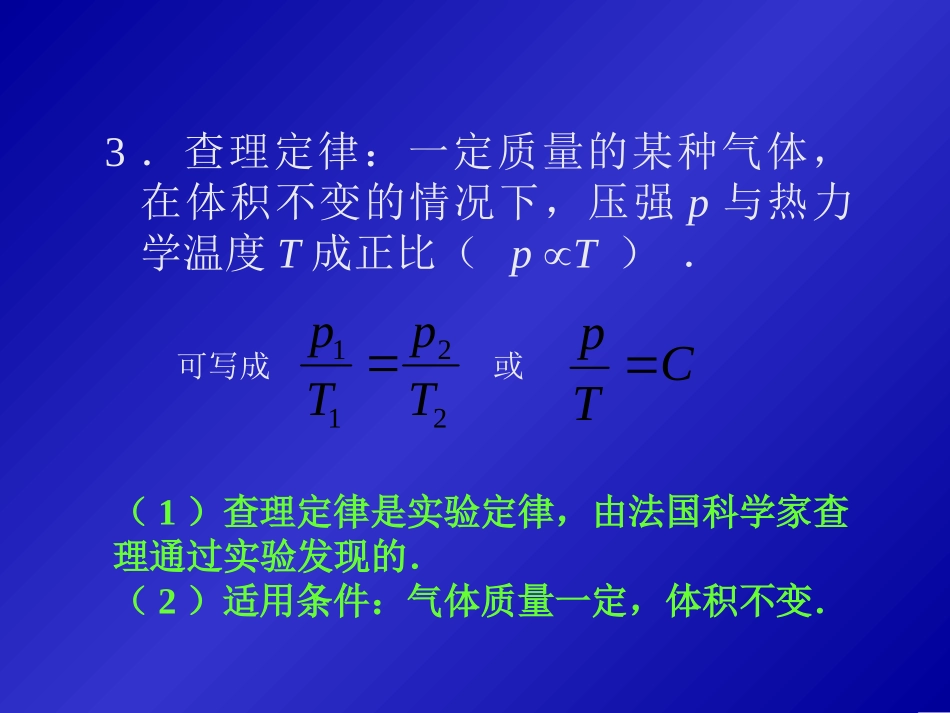 3．查理定律：一定质量的某种气体，在体积不变的情况下，压强 $p$ 与热力学温度 $T$ 成正比（ $p \propto T$ ）．

可写成 $\frac{p_1}{T_1}=\frac{p_2}{T_2}$ 或 $\frac{p}{T}=C$

（1）查理定律是实验定律，由法国科学家查理通过实验发现的.
（2）适用条件：气体质量一定，体积不变.